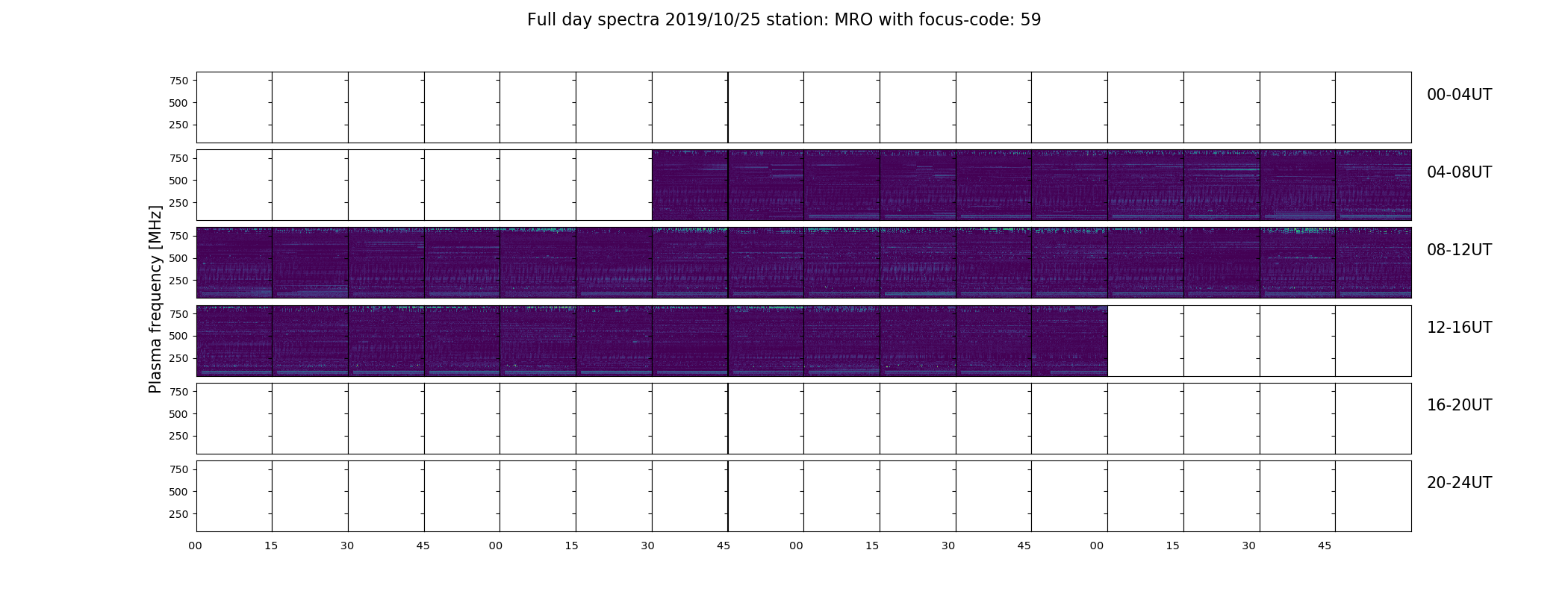 Full day spectra 2019/10/25 station: MRO with focus-code: 59

Plasma frequency [MHz]

750
500
250

00-04UT

750
500
250

04-08UT

750
500
250

08-12UT

750
500
250

12-16UT

750
500
250

16-20UT

750
500
250

20-24UT

00 15 30 45 00 15 30 45 00 15 30 45 00 15 30 45